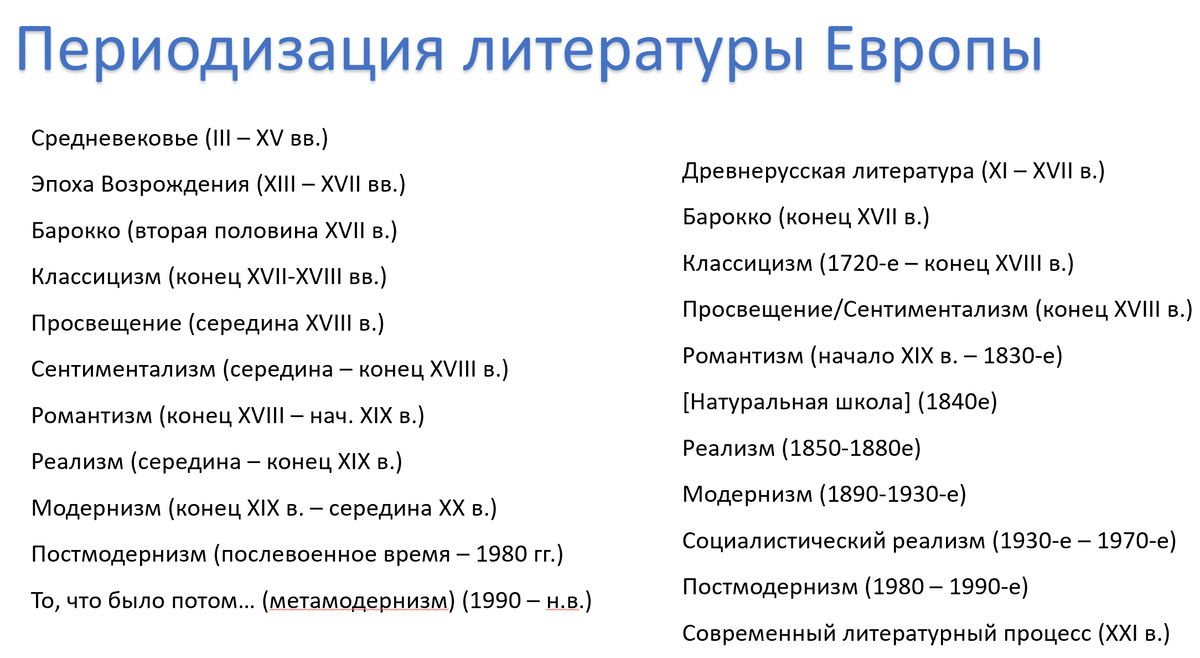 Периодизация литературы Европы

Средневековье (III – XV вв.)

Эпоха Возрождения (XIII – XVII вв.)

Барокко (вторая половина XVII в.)

Классицизм (конец XVII-XVIII вв.)

Просвещение (середина XVIII в.)

Сентиментализм (середина – конец XVIII в.)

Романтизм (конец XVIII – нач. XIX в.)

Реализм (середина – конец XIX в.)

Модернизм (конец XIX в. – середина XX в.)

Постмодернизм (послевоенное время – 1980 гг.)

То, что было потом… (метамодернизм) (1990 – н.в.)

Древнерусская литература (XI – XVII в.)

Барокко (конец XVII в.)

Классицизм (1720-е – конец XVIII в.)

Просвещение/Сентиментализм (конец XVIII в.)

Романтизм (начало XIX в. – 1830-е)

[Натуральная школа] (1840е)

Реализм (1850-1880е)

Модернизм (1890-1930-е)

Социалистический реализм (1930-е – 1970-е)

Постмодернизм (1980 – 1990-е)

Современный литературный процесс (XXI в.)